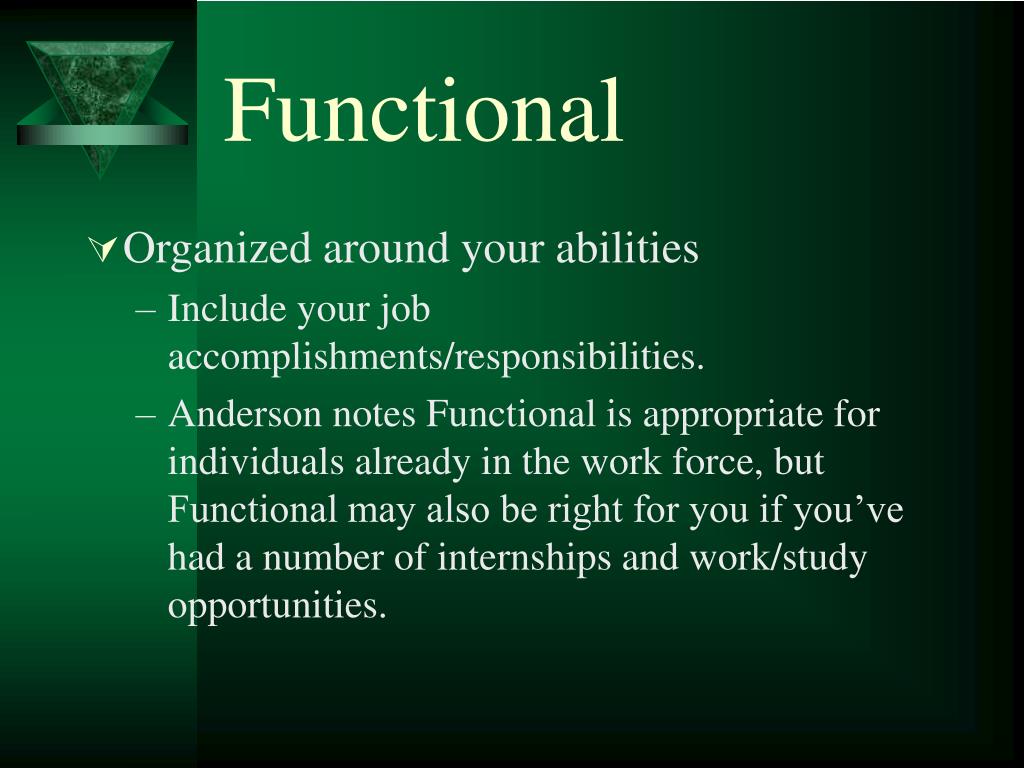 Functional

Organized around your abilities

– Include your job accomplishments/responsibilities.

– Anderson notes Functional is appropriate for individuals already in the work force, but Functional may also be right for you if you’ve had a number of internships and work/study opportunities.